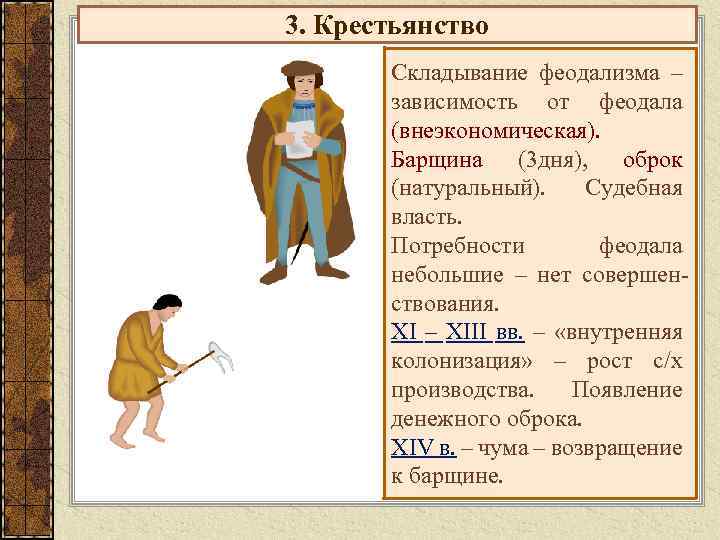 3. Крестьянство

Складывание феодализма – зависимость от феодала (внеэкономическая).

Барщина (3дня), оброк (натуральный). Судебная власть.

Потребности феодала небольшие – нет совершенствования.

XI – XIII вв. – «внутренняя колонизация» – рост с/х производства. Появление денежного оброка.

XIV в. – чума – возвращение к барщине.